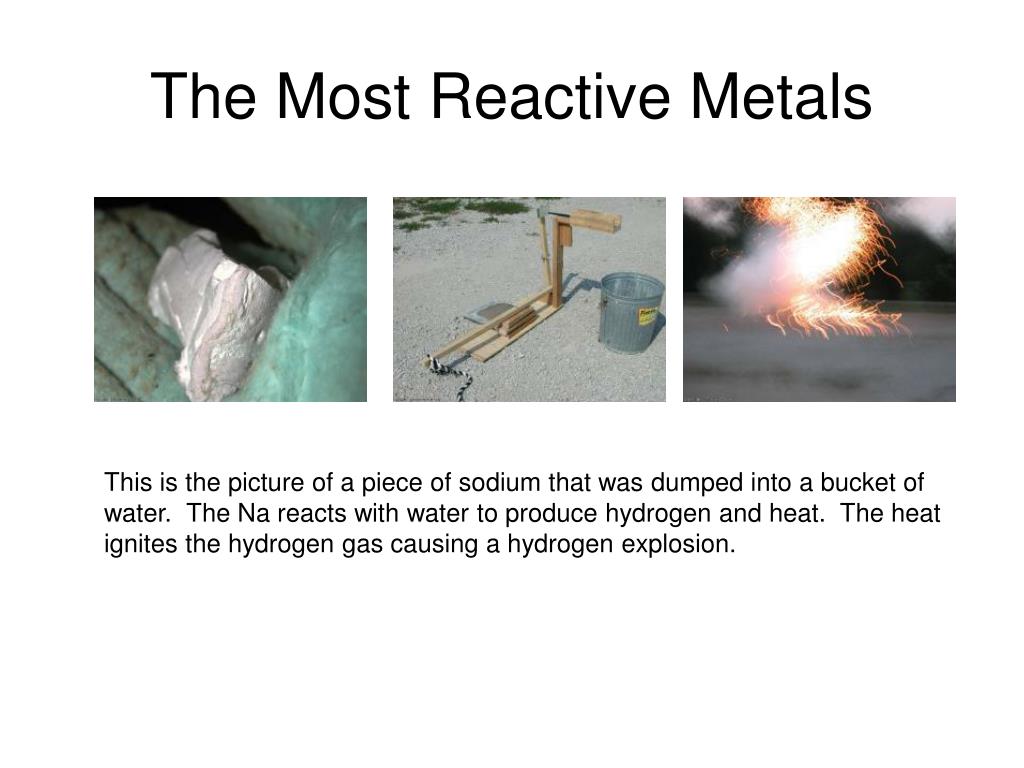 The Most Reactive Metals

This is the picture of a piece of sodium that was dumped into a bucket of water. The Na reacts with water to produce hydrogen and heat. The heat ignites the hydrogen gas causing a hydrogen explosion.